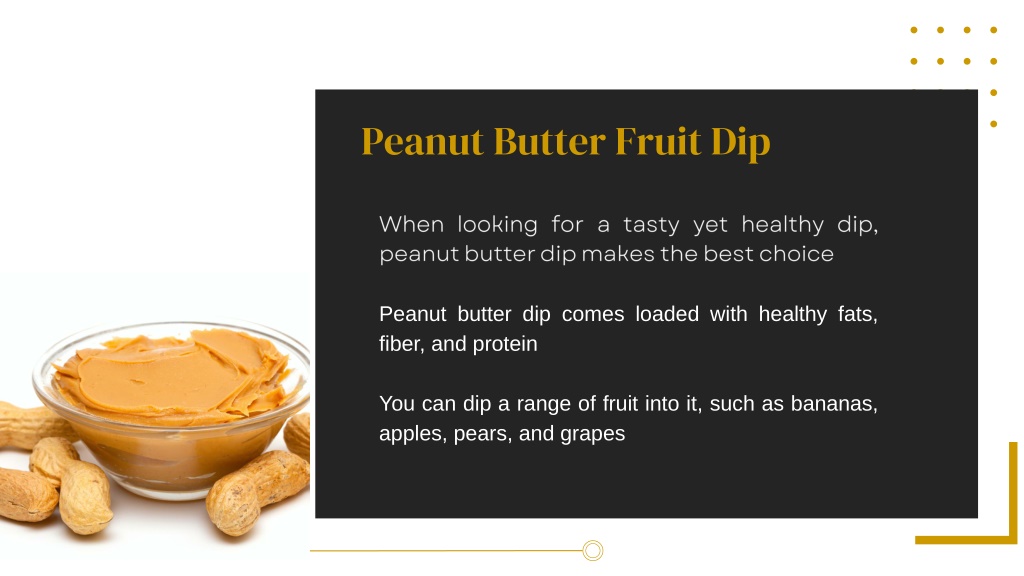 Peanut Butter Fruit Dip

When looking for a tasty yet healthy dip, peanut butter dip makes the best choice

Peanut butter dip comes loaded with healthy fats, fiber, and protein

You can dip a range of fruit into it, such as bananas, apples, pears, and grapes